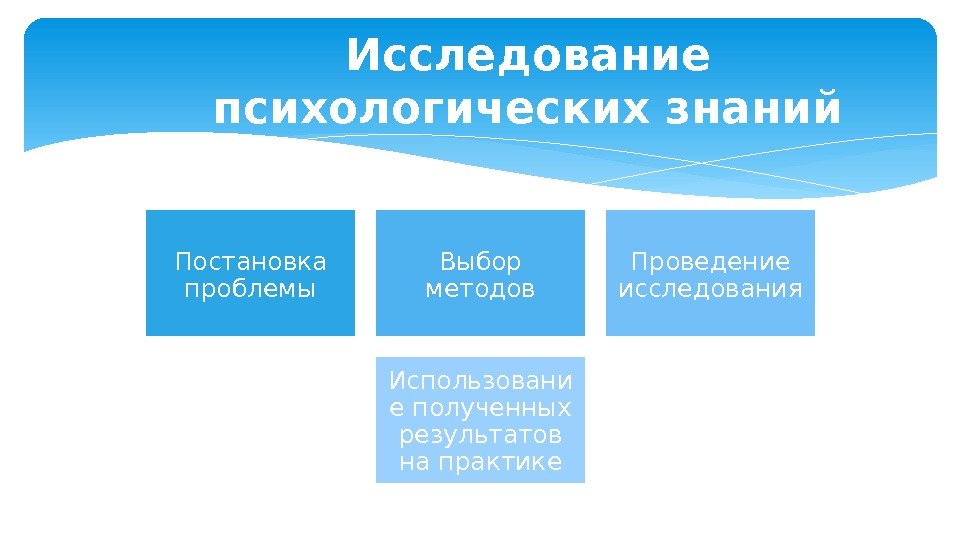 Исследование психологических знаний

Постановка проблемы

Выбор методов

Проведение исследования

Использование полученных результатов на практике